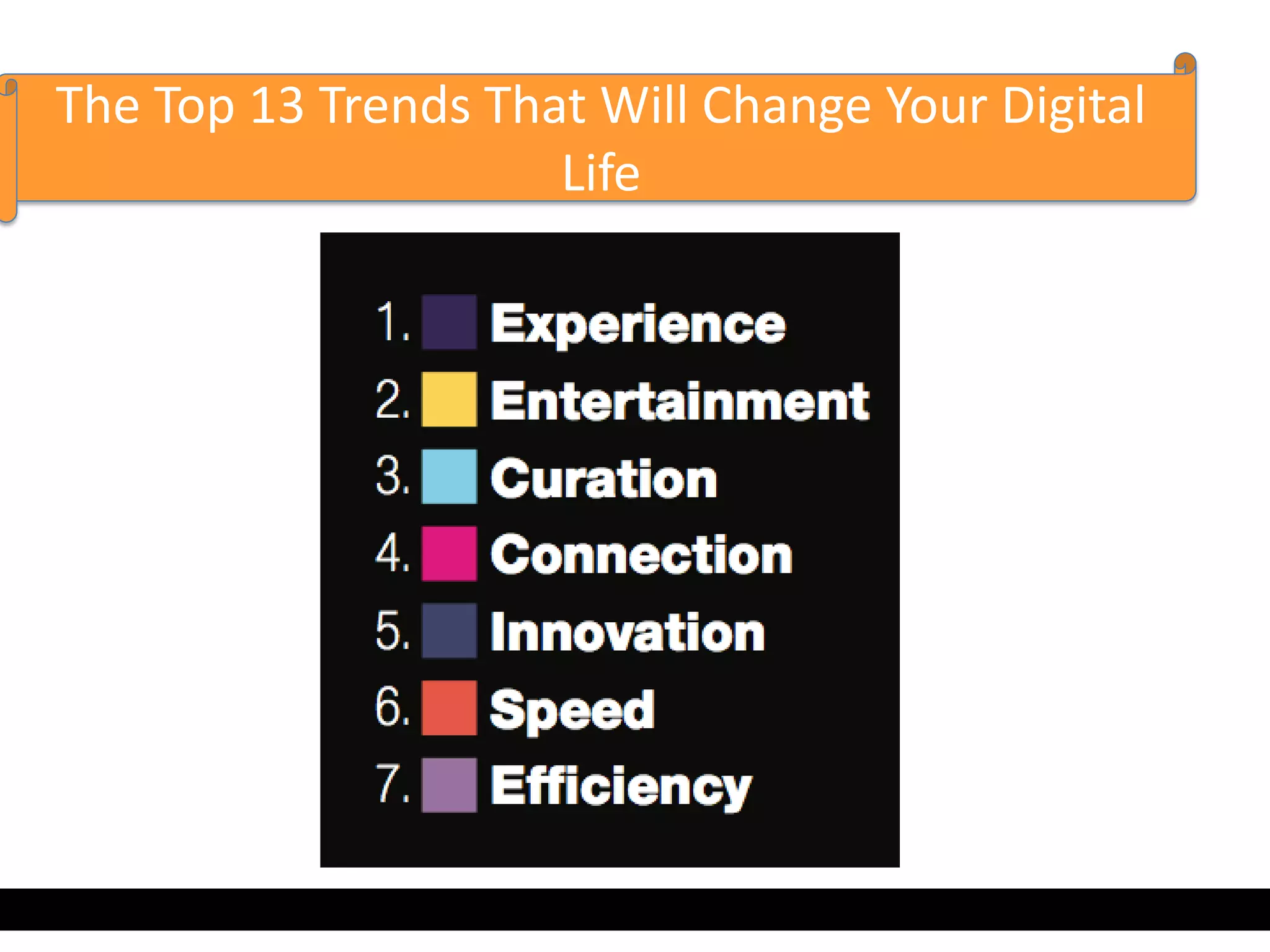 The Top 13 Trends That Will Change Your Digital Life

1. Experience
2. Entertainment
3. Curation
4. Connection
5. Innovation
6. Speed
7. Efficiency